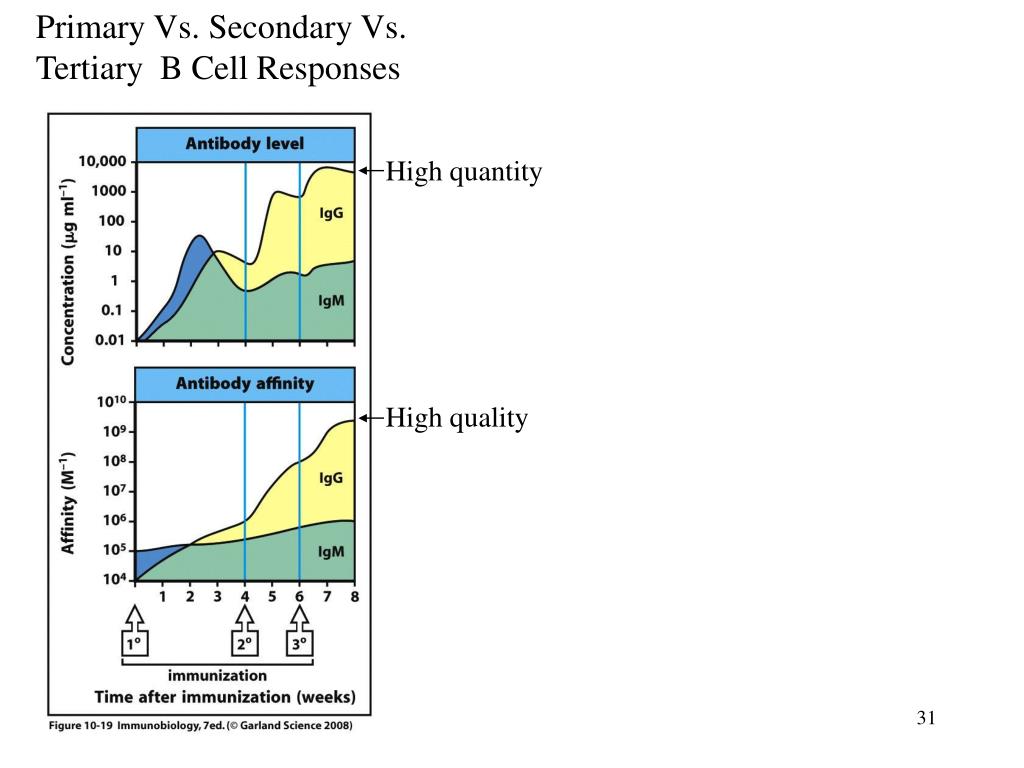 Primary Vs. Secondary Vs. Tertiary B Cell Responses

Antibody level

Concentration ($\mu g\ ml^{-1}$)

10,000
1000
100
10
1
0.1
0.01

IgG
IgM

High quantity

Antibody affinity

Affinity ($M^{-1}$)

$10^{10}$
$10^{9}$
$10^{8}$
$10^{7}$
$10^{6}$
$10^{5}$
$10^{4}$

IgG
IgM

High quality

1 2 3 4 5 6 7 8

1°
2°
3°

immunization
Time after immunization (weeks)

Figure 10-19 Immunobiology, 7ed. (© Garland Science 2008)

31